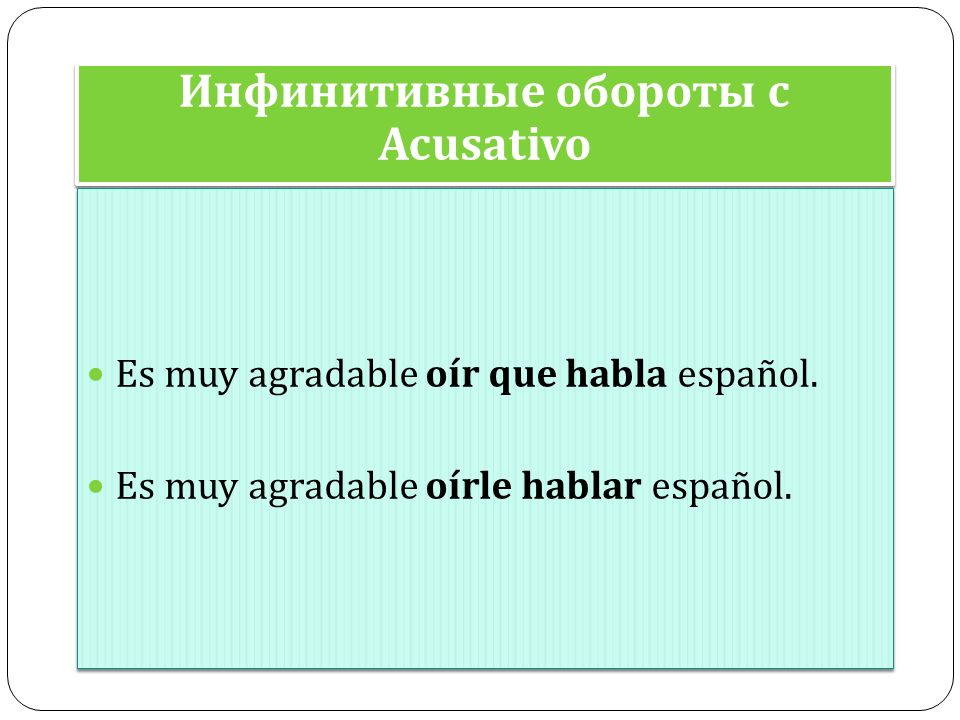 Инфинитивные обороты с Acusativo

Es muy agradable oír que habla español.

Es muy agradable oírle hablar español.